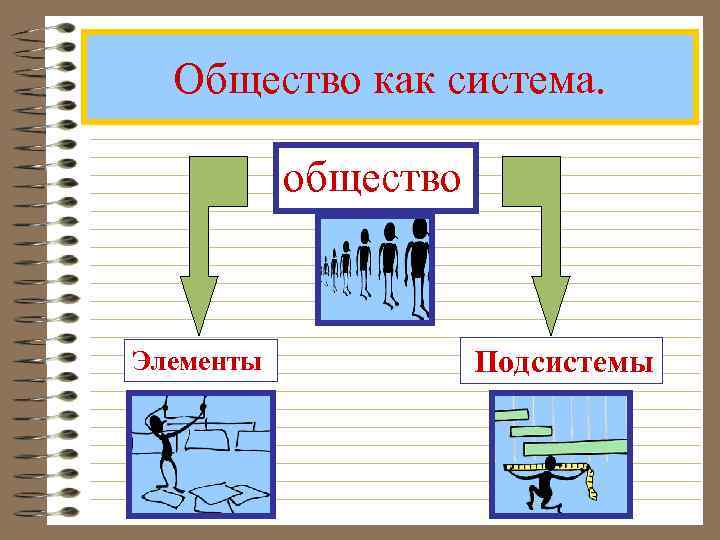 Общество как система.

общество

Элементы

Подсистемы